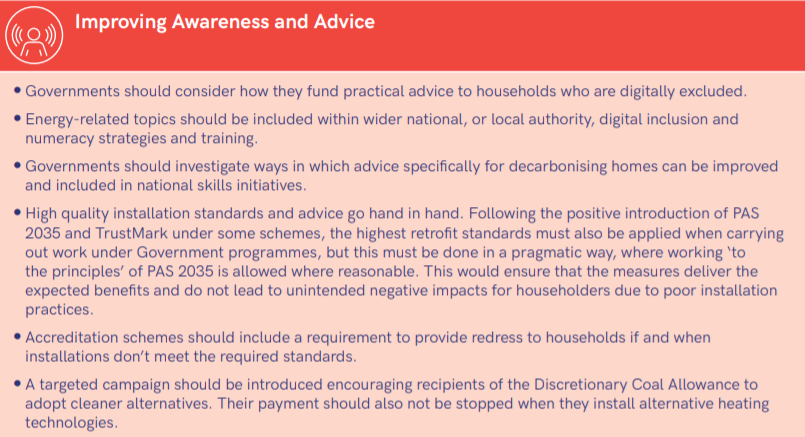 Improving Awareness and Advice

• Governments should consider how they fund practical advice to households who are digitally excluded.

• Energy-related topics should be included within wider national, or local authority, digital inclusion and numeracy strategies and training.

• Governments should investigate ways in which advice specifically for decarbonising homes can be improved and included in national skills initiatives.

• High quality installation standards and advice go hand in hand. Following the positive introduction of PAS 2035 and TrustMark under some schemes, the highest retrofit standards must also be applied when carrying out work under Government programmes, but this must be done in a pragmatic way, where working 'to the principles' of PAS 2035 is allowed where reasonable. This would ensure that the measures deliver the expected benefits and do not lead to unintended negative impacts for householders due to poor installation practices.

• Accreditation schemes should include a requirement to provide redress to households if and when installations don't meet the required standards.

• A targeted campaign should be introduced encouraging recipients of the Discretionary Coal Allowance to adopt cleaner alternatives. Their payment should also not be stopped when they install alternative heating technologies.